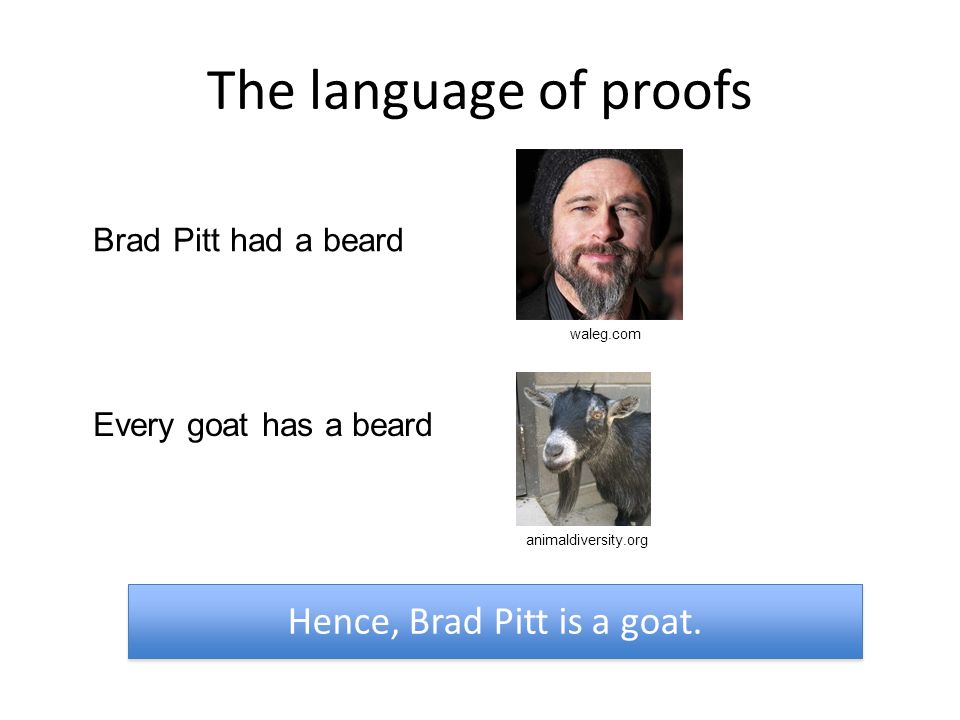 The language of proofs

Brad Pitt had a beard

waleg.com

Every goat has a beard

animaldiversity.org

Hence, Brad Pitt is a goat.